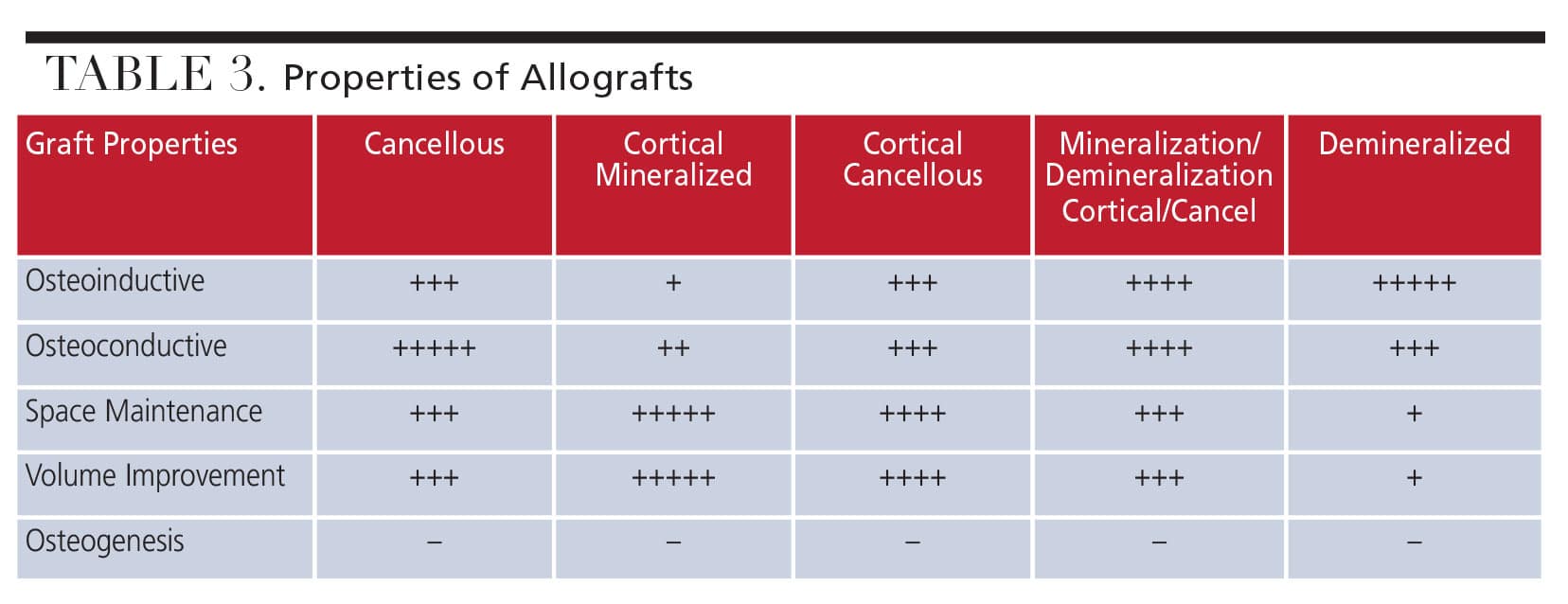 TABLE 3. Properties of Allografts

| Graft Properties | Cancellous | Cortical Mineralized | Cortical Cancellous | Mineralization/ Demineralization Cortical/Cancel | Demineralized |
|---|---|---|---|---|---|
| Osteoinductive | +++ | + | +++ | ++++ | +++++ |
| Osteoconductive | +++++ | ++ | +++ | ++++ | +++ |
| Space Maintenance | +++ | +++++ | ++++ | +++ | + |
| Volume Improvement | +++ | +++++ | ++++ | +++ | + |
| Osteogenesis | – | – | – | – | – |